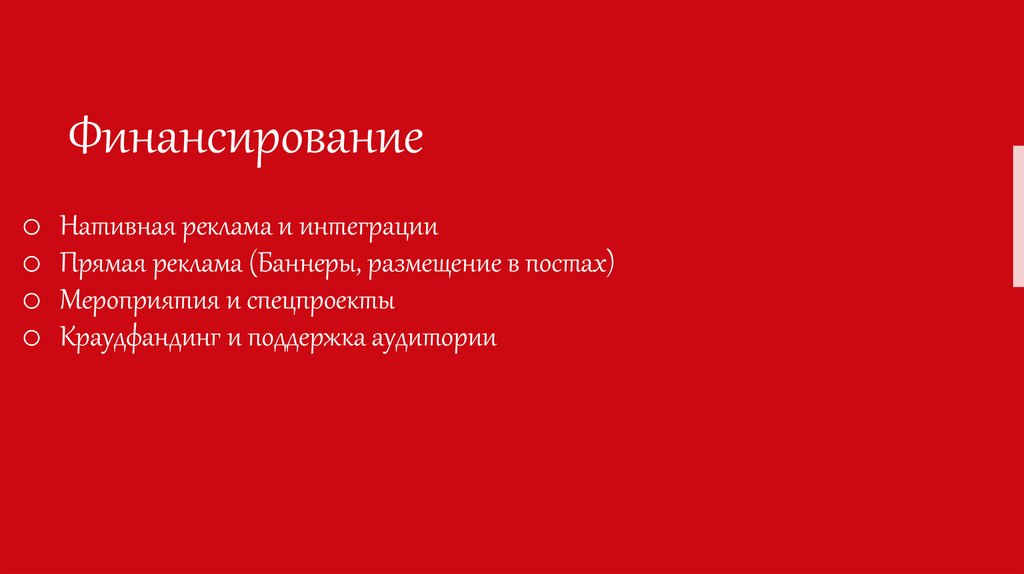 Финансирование

○ Нативная реклама и интеграции
○ Прямая реклама (Баннеры, размещение в постах)
○ Мероприятия и спецпроекты
○ Краудфандинг и поддержка аудитории